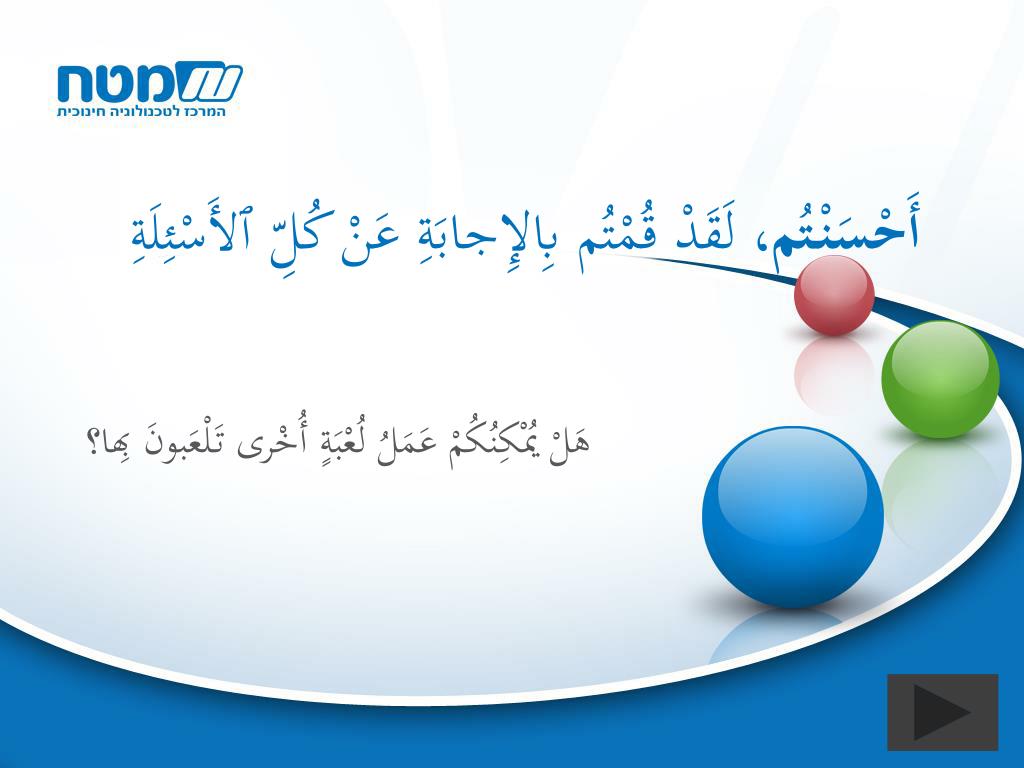 מטח
המרכז לטכנולוגיה חינוכית

أَحْسَنْتُم، لَقَدْ قُمْتُم بِالإِجابَةِ عَنْ كُلِّ ٱلأَسْئِلَةِ

هَلْ يُمْكِنُكُمْ عَمَلُ لُعْبَةٍ أُخْرى تَلْعَبونَ بِها؟